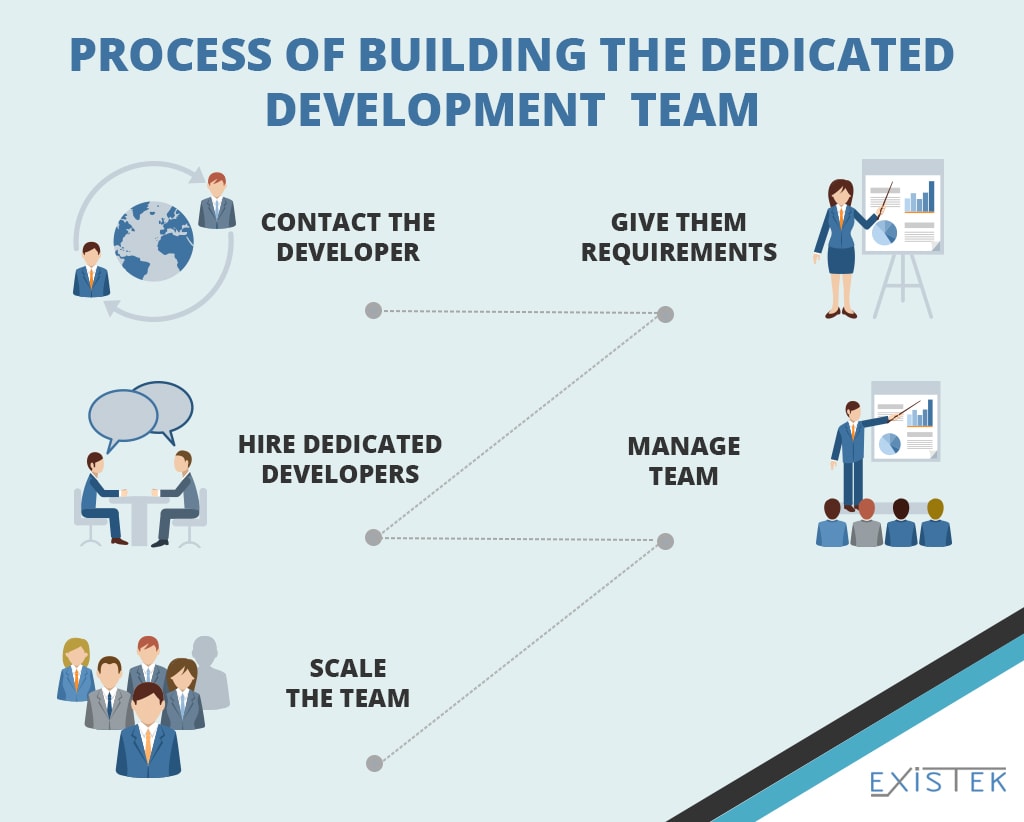 PROCESS OF BUILDING THE DEDICATED DEVELOPMENT TEAM

CONTACT THE DEVELOPER

GIVE THEM REQUIREMENTS

HIRE DEDICATED DEVELOPERS

MANAGE TEAM

SCALE THE TEAM

EXISTEK